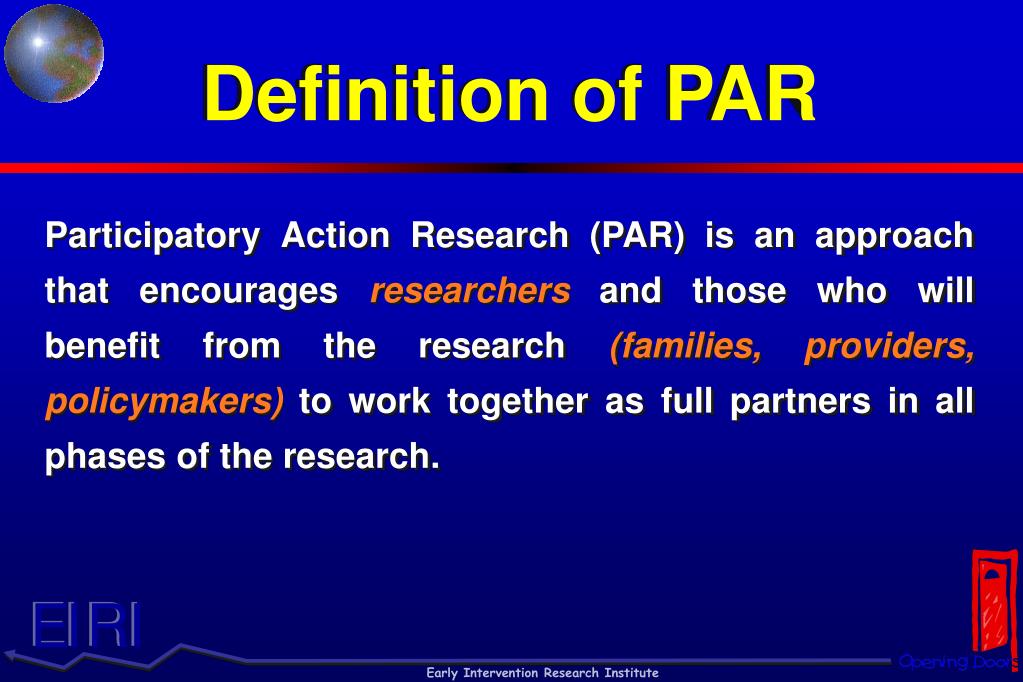 Definition of PAR

Participatory Action Research (PAR) is an approach that encourages researchers and those who will benefit from the research (families, providers, policymakers) to work together as full partners in all phases of the research.

EIRI

Early Intervention Research Institute

Opening Doors